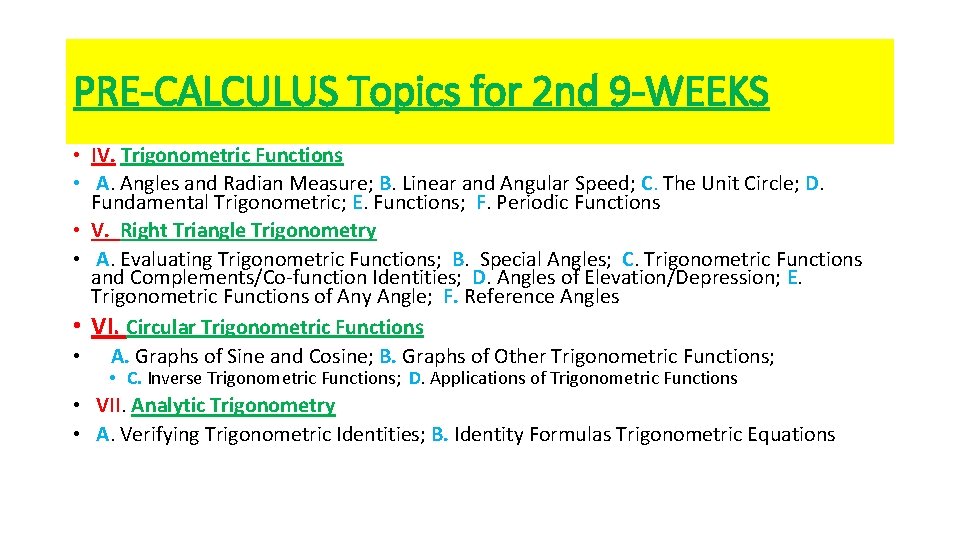 PRE-CALCULUS Topics for 2nd 9-WEEKS

• IV. Trigonometric Functions
• A. Angles and Radian Measure; B. Linear and Angular Speed; C. The Unit Circle; D. Fundamental Trigonometric; E. Functions; F. Periodic Functions
• V. Right Triangle Trigonometry
• A. Evaluating Trigonometric Functions; B. Special Angles; C. Trigonometric Functions and Complements/Co-function Identities; D. Angles of Elevation/Depression; E. Trigonometric Functions of Any Angle; F. Reference Angles
• VI. Circular Trigonometric Functions
• A. Graphs of Sine and Cosine; B. Graphs of Other Trigonometric Functions;
• C. Inverse Trigonometric Functions; D. Applications of Trigonometric Functions
• VII. Analytic Trigonometry
• A. Verifying Trigonometric Identities; B. Identity Formulas Trigonometric Equations